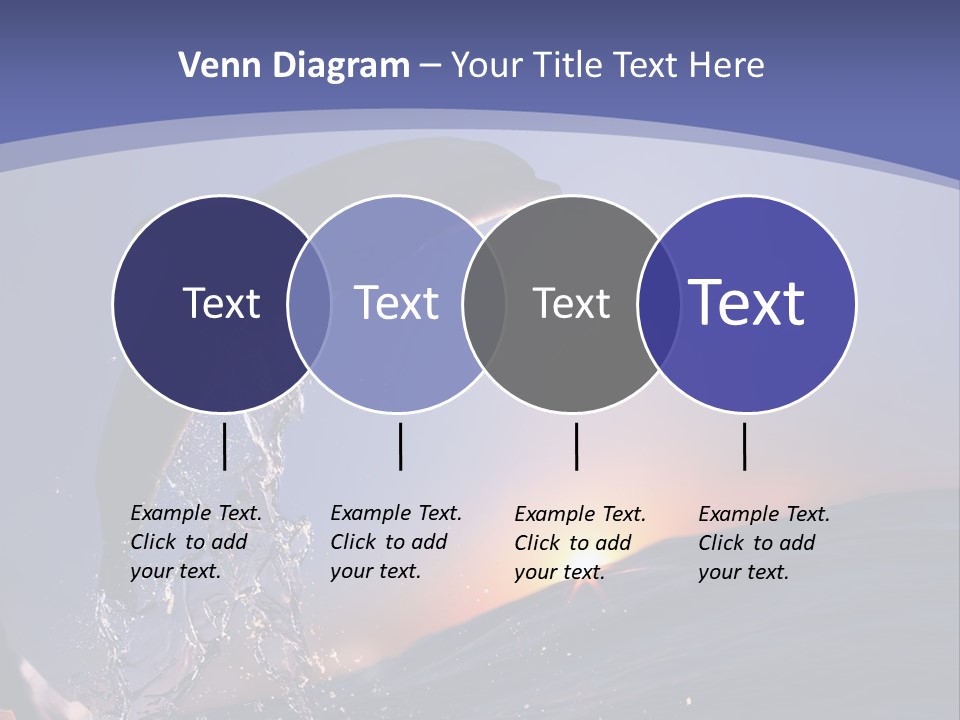 Venn Diagram – Your Title Text Here

Text

Text

Text

Text

Example Text. Click to add your text.

Example Text. Click to add your text.

Example Text. Click to add your text.

Example Text. Click to add your text.